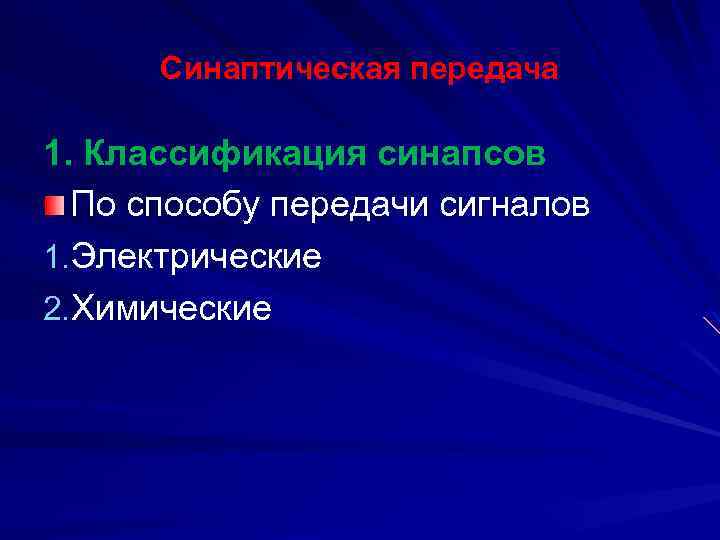 Синаптическая передача

1. Классификация синапсов

По способу передачи сигналов

1.Электрические

2.Химические